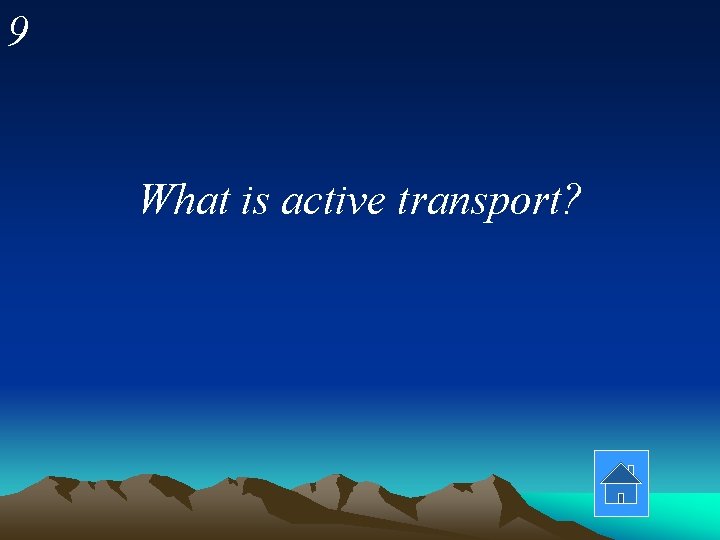 9

What is active transport?